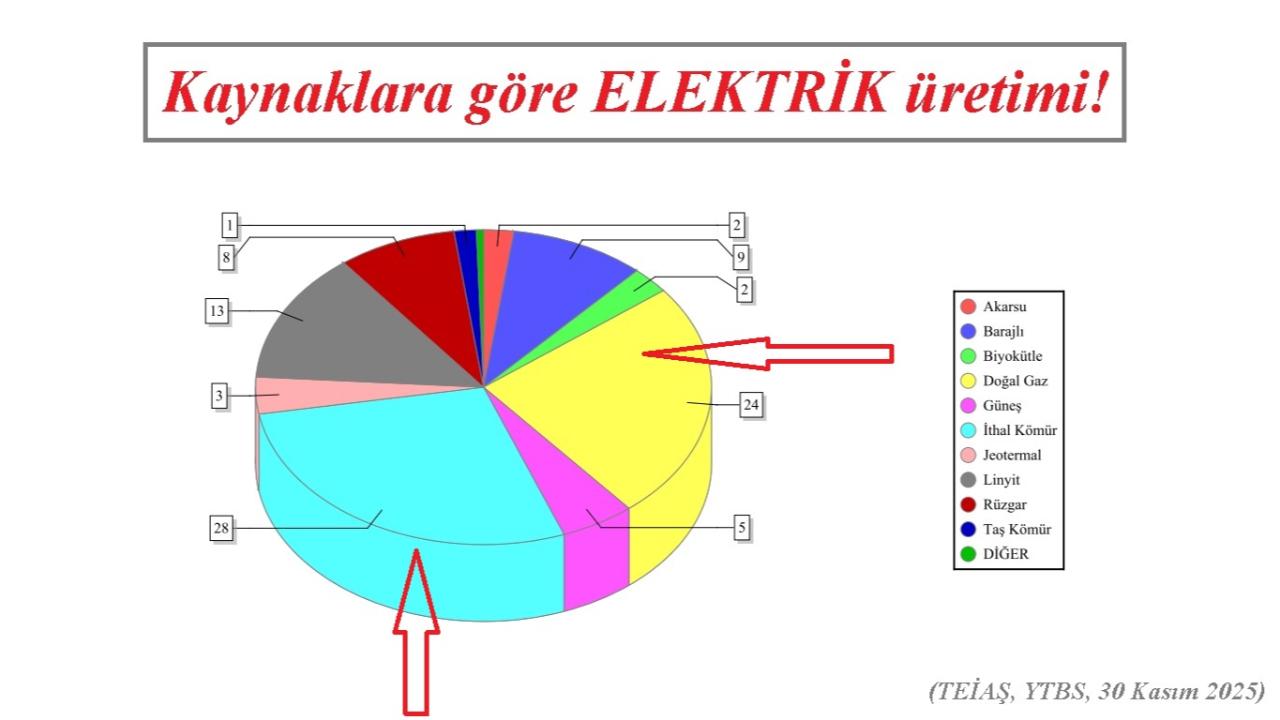 Kaynaklara göre ELEKTRİK üretimi!

1
8
13
3
28
2
9
2
24
5

Akarsu
Barajlı
Biyokütle
Doğal Gaz
Güneş
İthal Kömür
Jeotermal
Linyit
Rüzgar
Taş Kömür
DİĞER

(TEİAŞ, YTBS, 30 Kasım 2025)